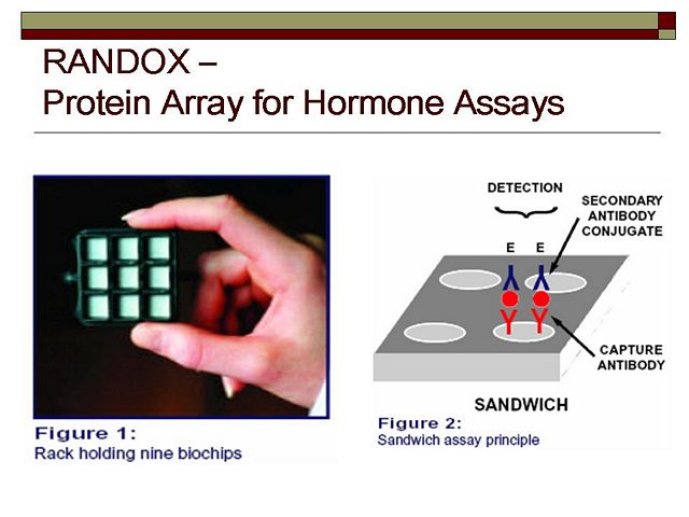 RANDOX –
Protein Array for Hormone Assays

Figure 1:
Rack holding nine biochips

DETECTION

SECONDARY ANTIBODY CONJUGATE

E E

CAPTURE ANTIBODY

SANDWICH

Figure 2:
Sandwich assay principle